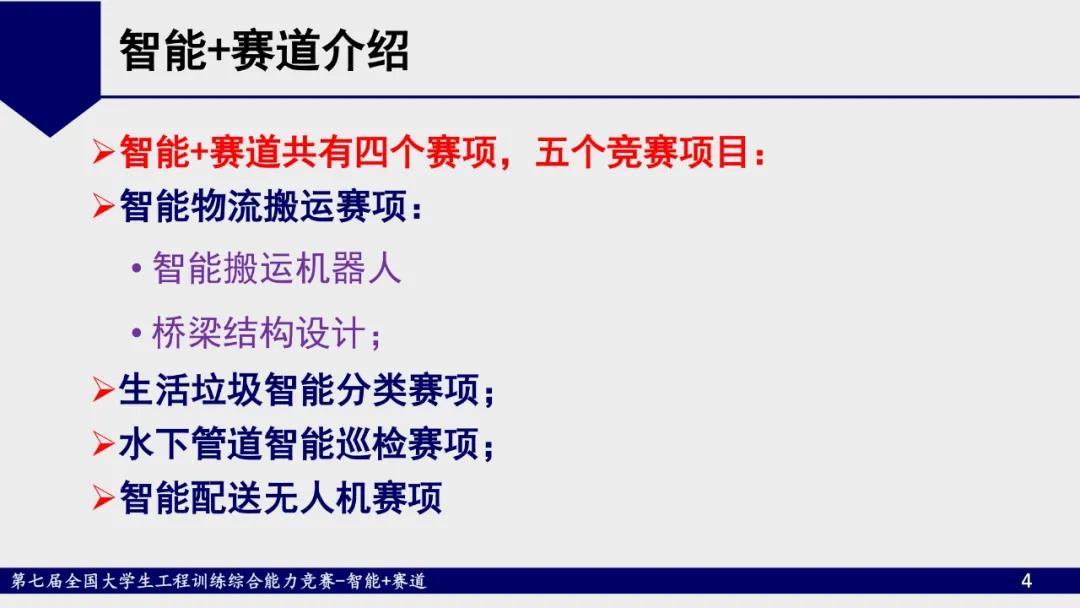 智能+赛道介绍

➢智能+赛道共有四个赛项，五个竞赛项目：

➢智能物流搬运赛项：

• 智能搬运机器人

• 桥梁结构设计；

➢生活垃圾智能分类赛项；

➢水下管道智能巡检赛项；

➢智能配送无人机赛项

第七届全国大学生工程训练综合能力竞赛-智能+赛道 4